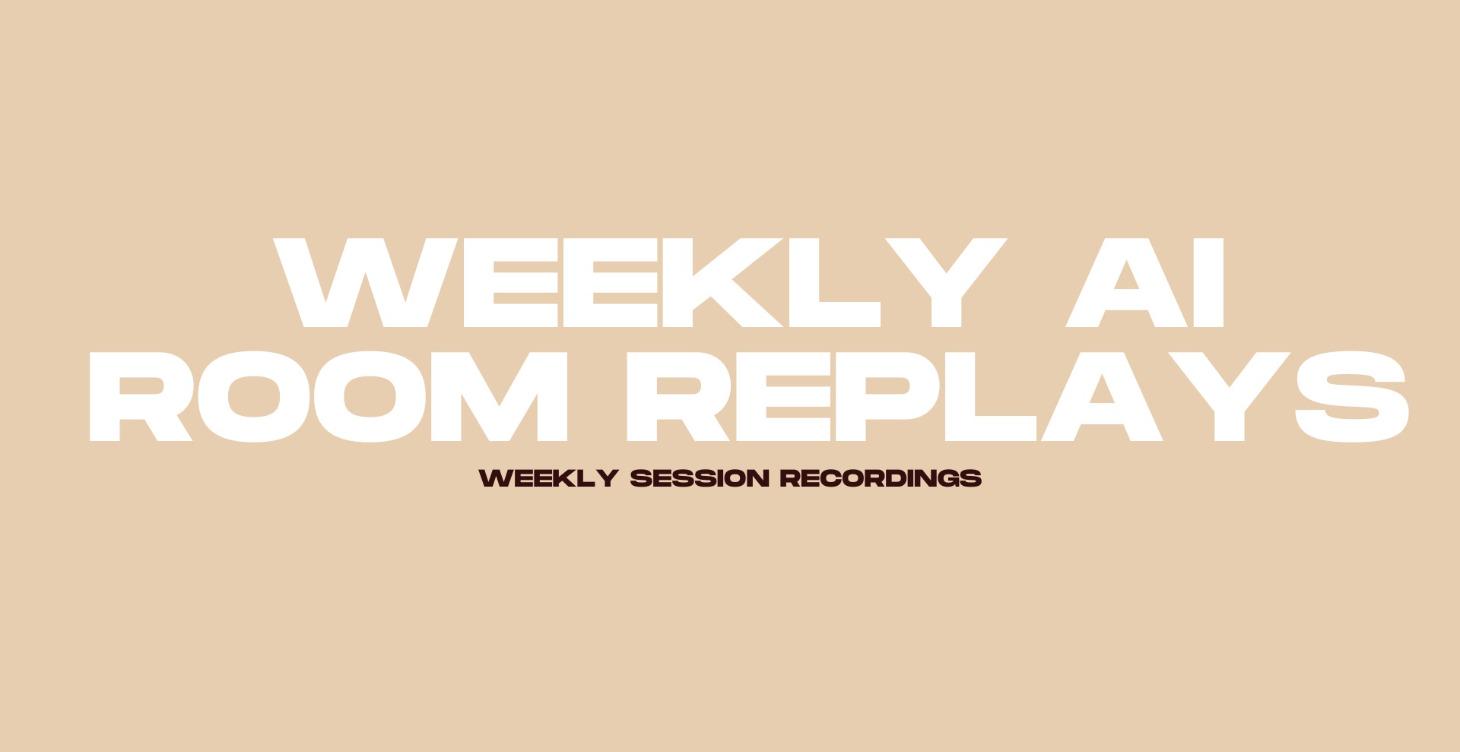 WEEKLY AI ROOM REPLAYS

WEEKLY SESSION RECORDINGS